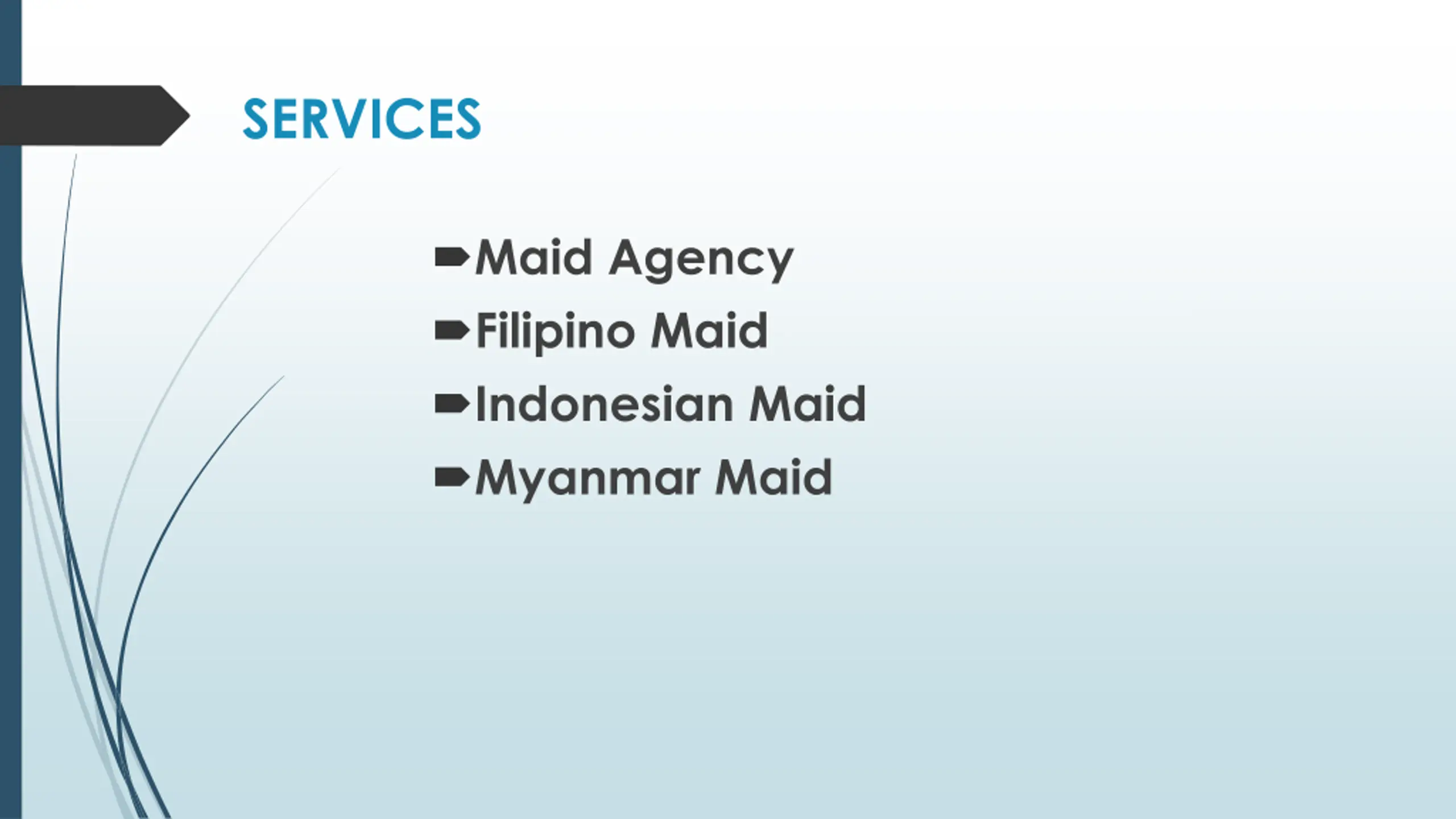 SERVICES

Maid Agency
Filipino Maid
Indonesian Maid
Myanmar Maid